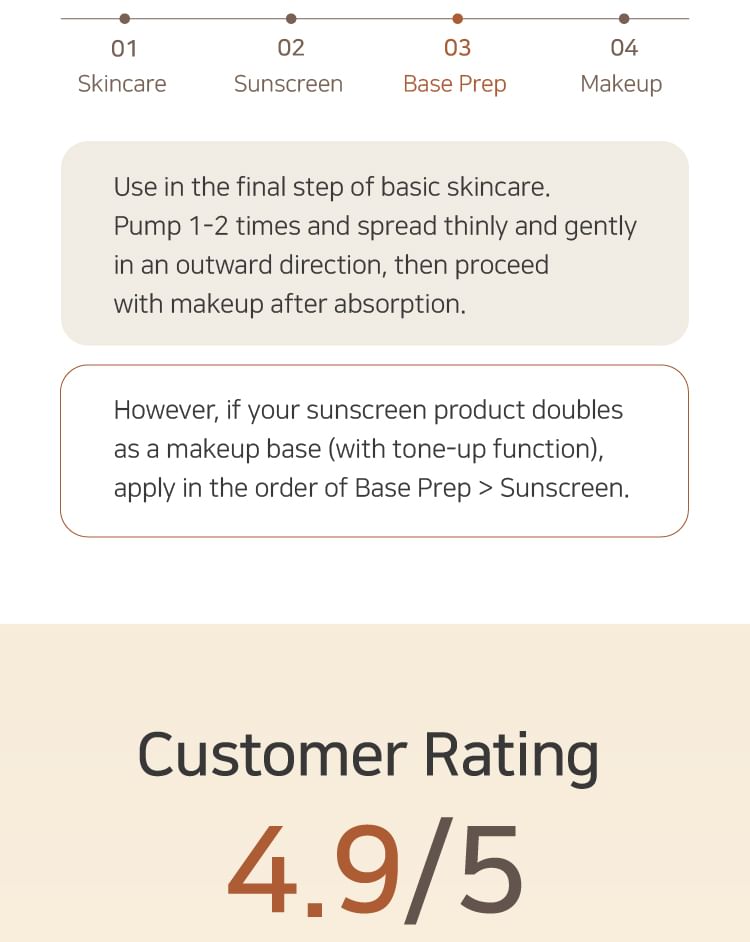 01
Skincare

02
Sunscreen

03
Base Prep

04
Makeup

Use in the final step of basic skincare. Pump 1-2 times and spread thinly and gently in an outward direction, then proceed with makeup after absorption.

However, if your sunscreen product doubles as a makeup base (with tone-up function), apply in the order of Base Prep > Sunscreen.

Customer Rating

4.9/5